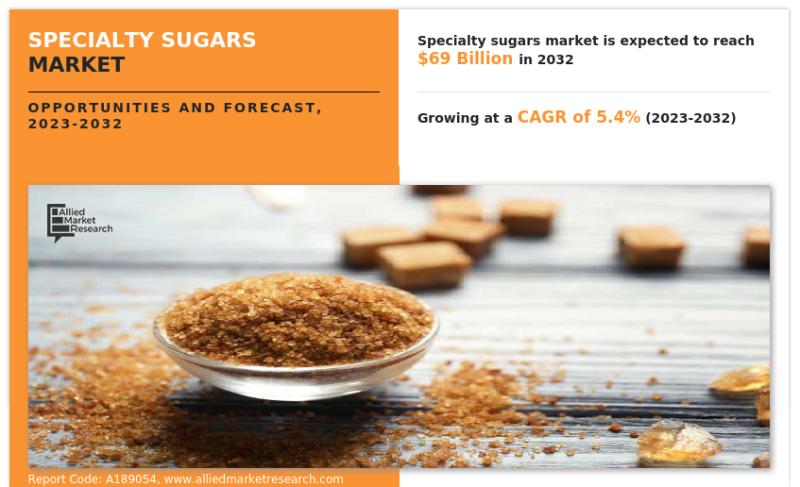 SPECIALTY SUGARS MARKET

OPPORTUNITIES AND FORECAST, 2023-2032

Specialty sugars market is expected to reach $69 Billion in 2032

Growing at a CAGR of 5.4% (2023-2032)

Allied Market Research

Report Code: A189054, www.alliedmarketresearch.com